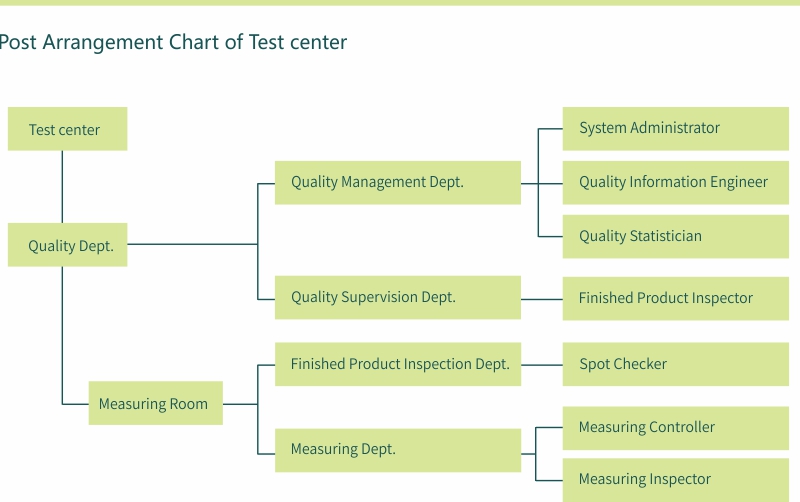 Post Arrangement Chart of Test center

Test center

Quality Dept.

Measuring Room

Quality Management Dept.

Quality Supervision Dept.

Finished Product Inspection Dept.

Measuring Dept.

System Administrator

Quality Information Engineer

Quality Statistician

Finished Product Inspector

Spot Checker

Measuring Controller

Measuring Inspector